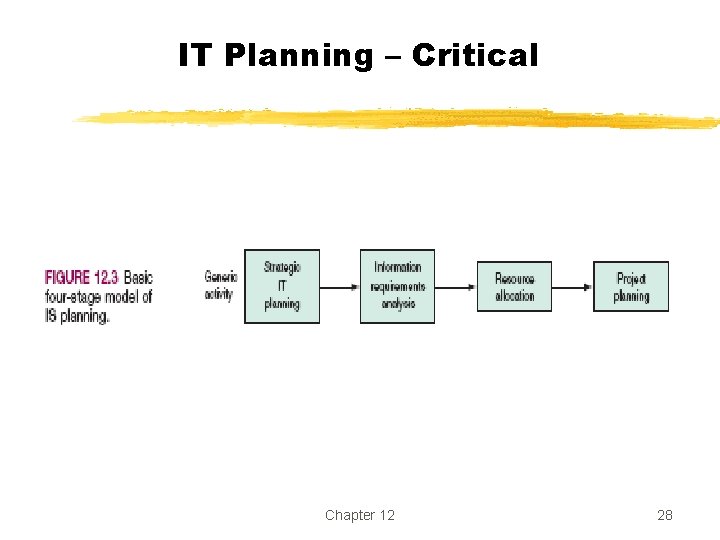 IT Planning – Critical

FIGURE 12.3 Basic four-stage model of IS planning.

Generic activity

Strategic IT planning

Information requirements analysis

Resource allocation

Project planning

Chapter 12

28